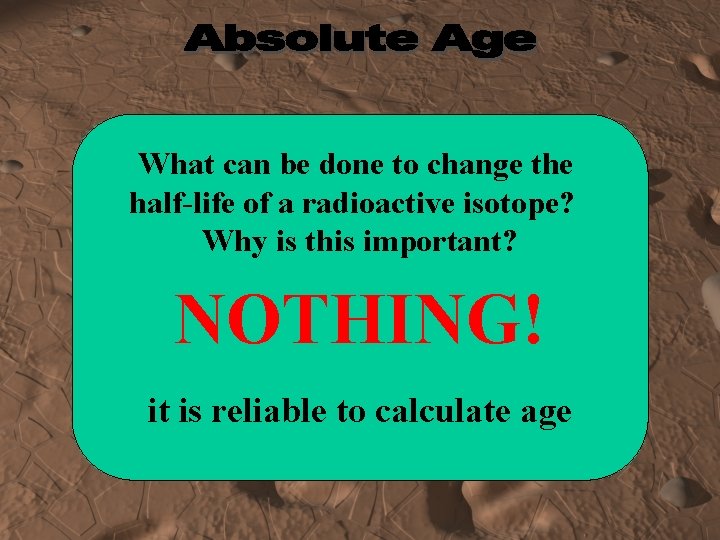 Absolute Age

What can be done to change the half-life of a radioactive isotope? Why is this important?

NOTHING!

it is reliable to calculate age